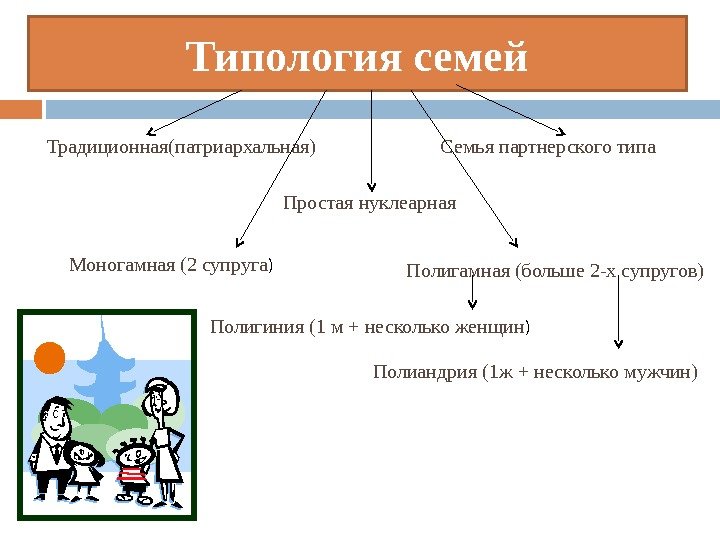 Типология семей

Традиционная(патриархальная)

Семья партнерского типа

Простая нуклеарная

Моногамная (2 супруга)

Полигамная (больше 2-х супругов)

Полигиния (1 м + несколько женщин)

Полиандрия (1ж + несколько мужчин)